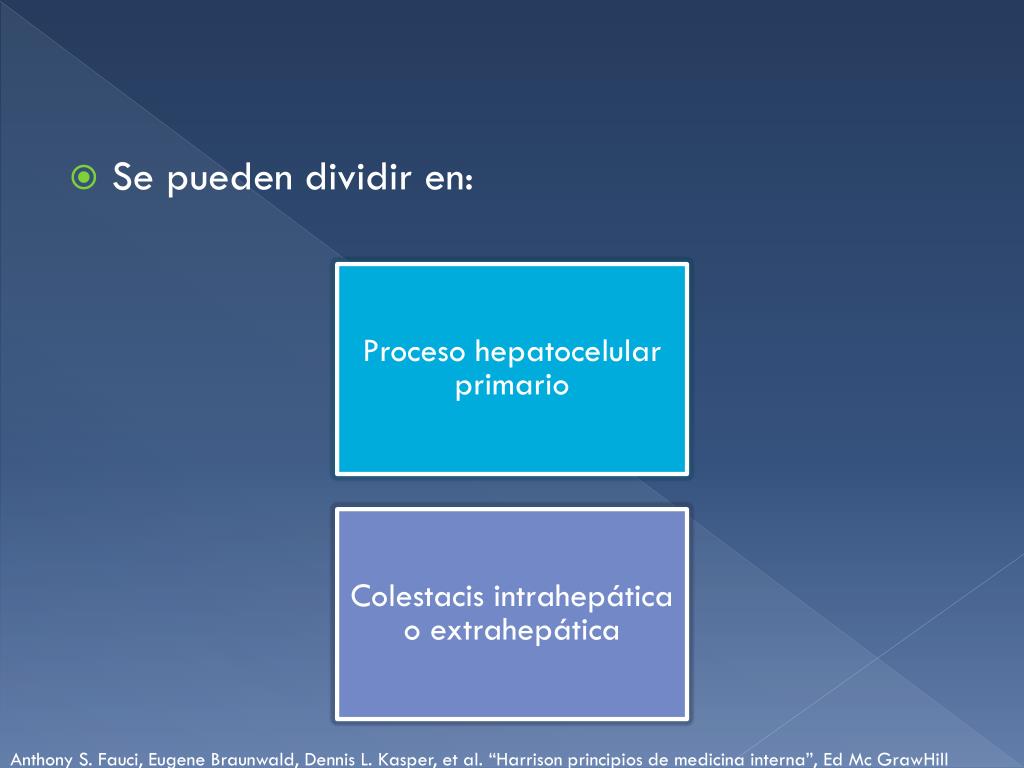 Se pueden dividir en:

Proceso hepatocelular primario

Colestacis intrahepática o extrahepática

Anthony S. Fauci, Eugene Braunwald, Dennis L. Kasper, et al. “Harrison principios de medicina interna”, Ed Mc GrawHill